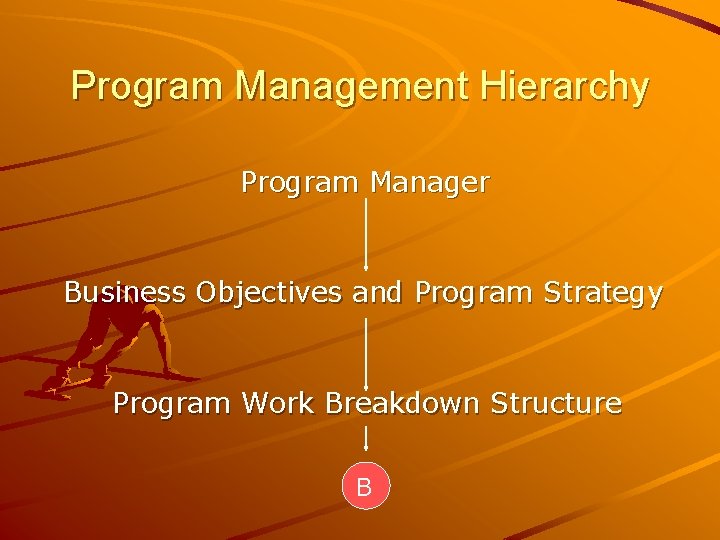 Program Management Hierarchy

Program Manager

Business Objectives and Program Strategy

Program Work Breakdown Structure

B